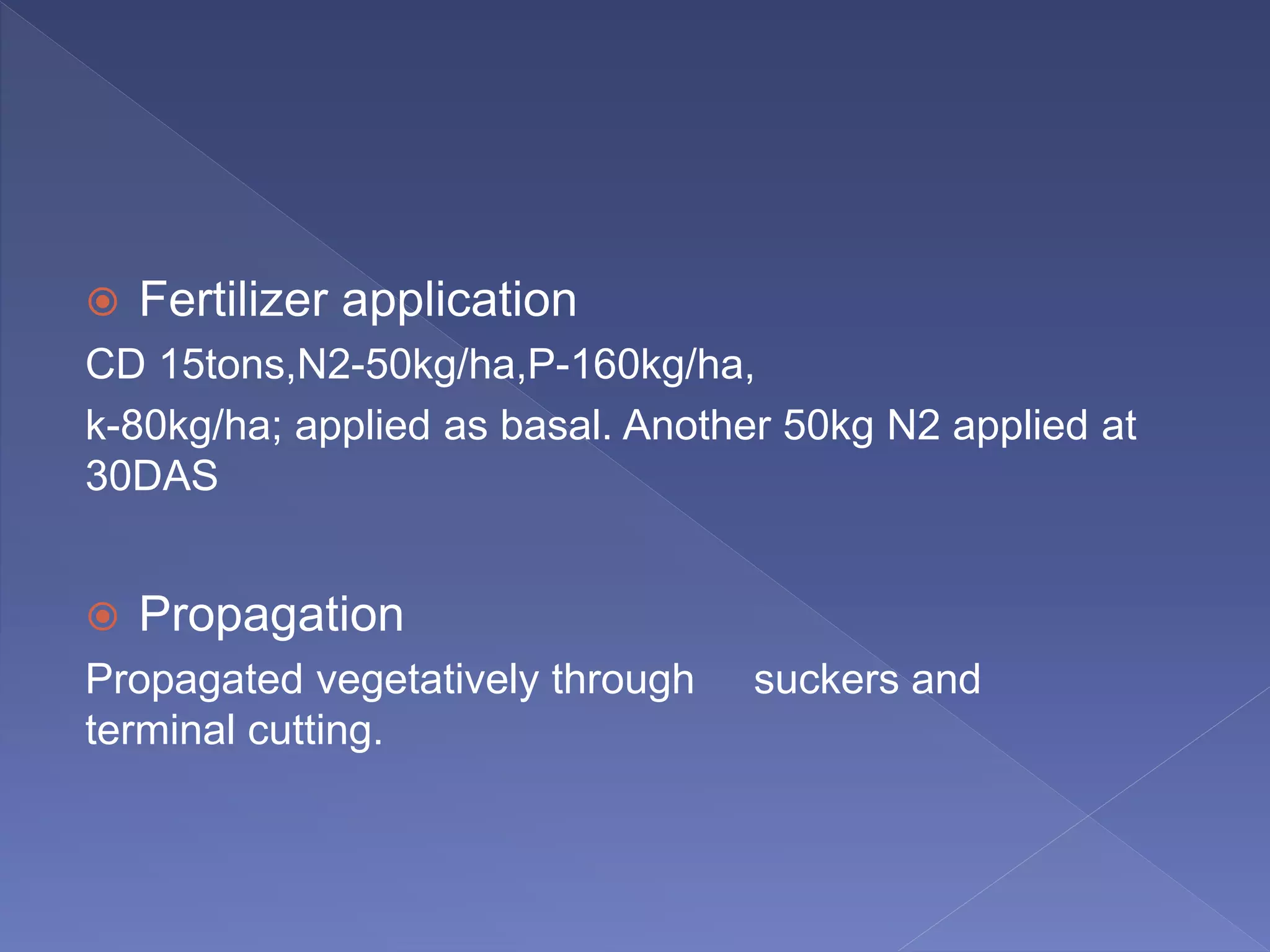 Fertilizer application

CD 15tons,N2-50kg/ha,P-160kg/ha,

k-80kg/ha; applied as basal. Another 50kg N2 applied at 30DAS

Propagation

Propagated vegetatively through suckers and terminal cutting.